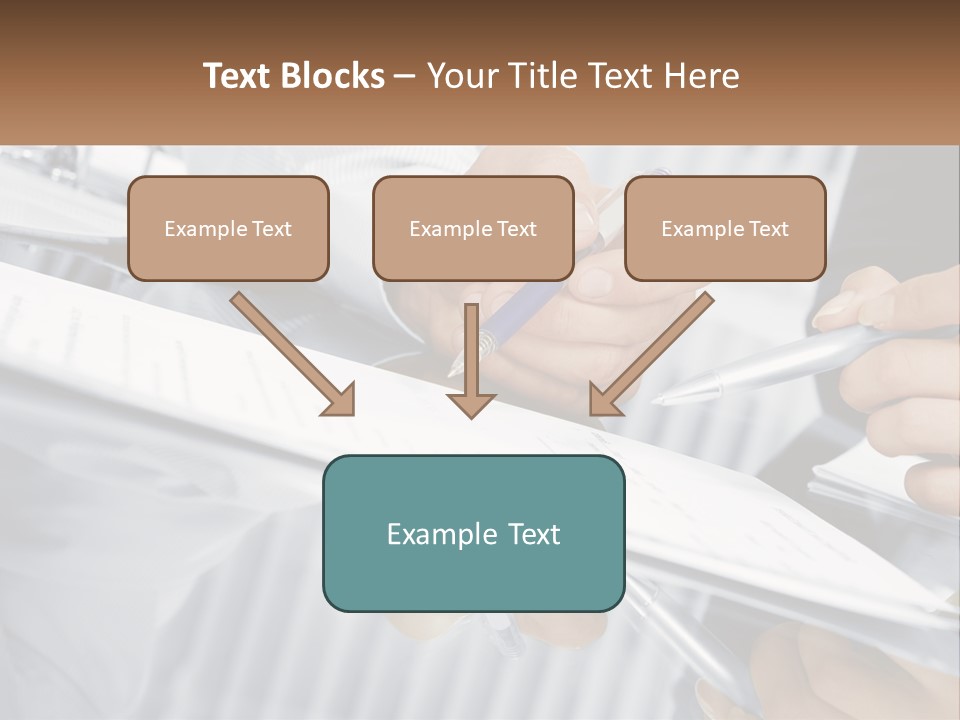 Text Blocks – Your Title Text Here

Example Text

Example Text

Example Text

Example Text